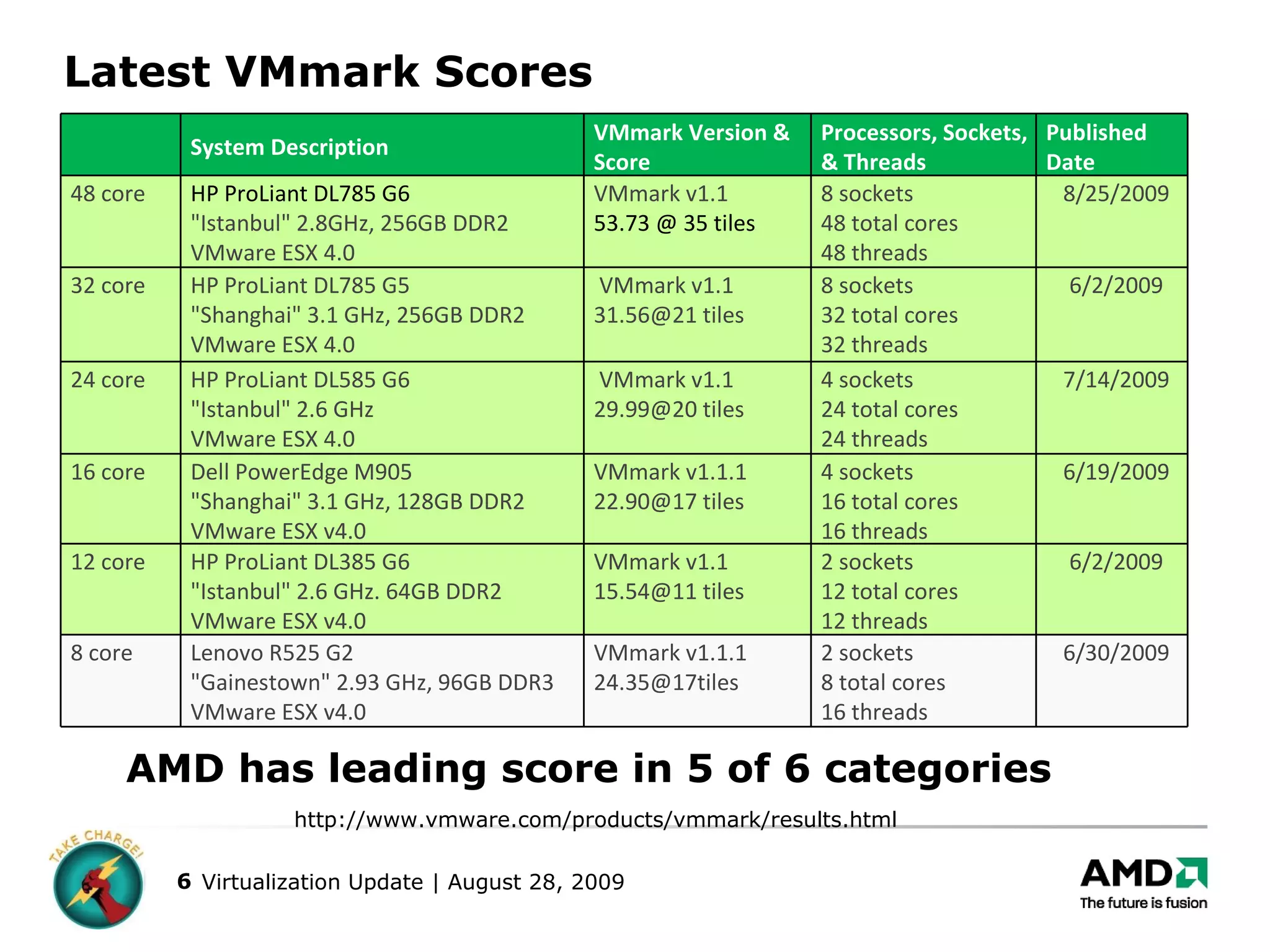 Latest VMmark Scores

| | System Description | VMmark Version & Score | Processors, Sockets, & Threads | Published Date |
|---|---|---|---|---|
| 48 core | HP ProLiant DL785 G6 "Istanbul" 2.8GHz, 256GB DDR2 VMware ESX 4.0 | VMmark v1.1 53.73 @ 35 tiles | 8 sockets 48 total cores 48 threads | 8/25/2009 |
| 32 core | HP ProLiant DL785 G5 "Shanghai" 3.1 GHz, 256GB DDR2 VMware ESX 4.0 | VMmark v1.1 31.56@21 tiles | 8 sockets 32 total cores 32 threads | 6/2/2009 |
| 24 core | HP ProLiant DL585 G6 "Istanbul" 2.6 GHz VMware ESX 4.0 | VMmark v1.1 29.99@20 tiles | 4 sockets 24 total cores 24 threads | 7/14/2009 |
| 16 core | Dell PowerEdge M905 "Shanghai" 3.1 GHz, 128GB DDR2 VMware ESX v4.0 | VMmark v1.1.1 22.90@17 tiles | 4 sockets 16 total cores 16 threads | 6/19/2009 |
| 12 core | HP ProLiant DL385 G6 "Istanbul" 2.6 GHz. 64GB DDR2 VMware ESX v4.0 | VMmark v1.1 15.54@11 tiles | 2 sockets 12 total cores 12 threads | 6/2/2009 |
| 8 core | Lenovo R525 G2 "Gainestown" 2.93 GHz, 96GB DDR3 VMware ESX v4.0 | VMmark v1.1.1 24.35@17tiles | 2 sockets 8 total cores 16 threads | 6/30/2009 |

AMD has leading score in 5 of 6 categories

http://www.vmware.com/products/vmmark/results.html

TAKE CHARGE!

6 Virtualization Update | August 28, 2009

AMD
The future is fusion